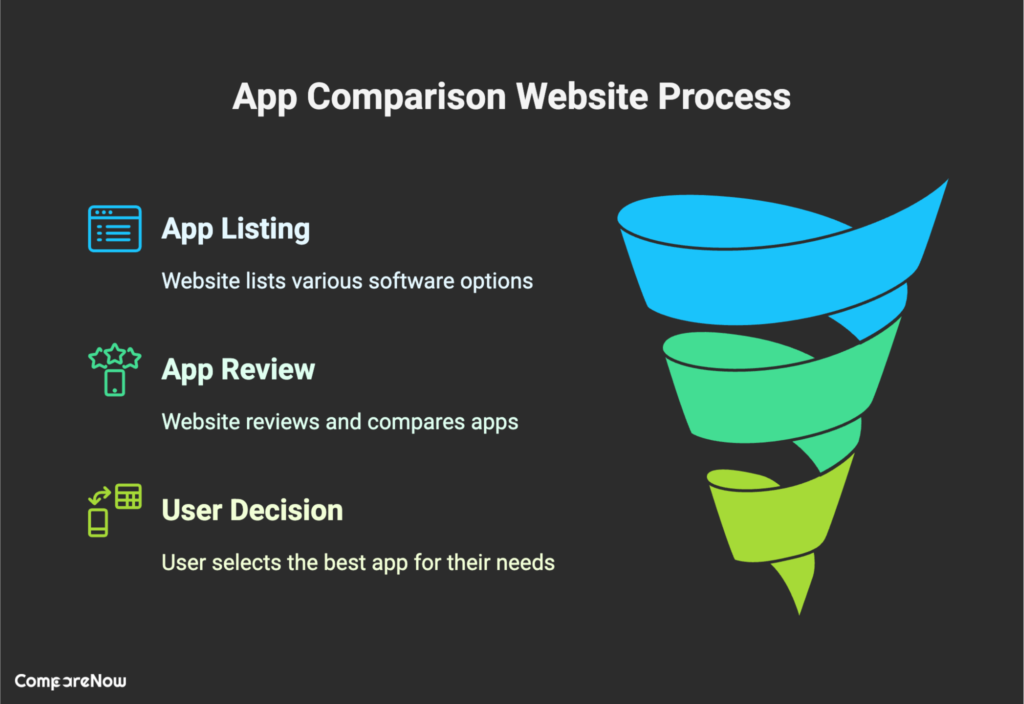 App Comparison Website Process

App Listing

Website lists various software options

App Review

Website reviews and compares apps

User Decision

User selects the best app for their needs

CompareNow